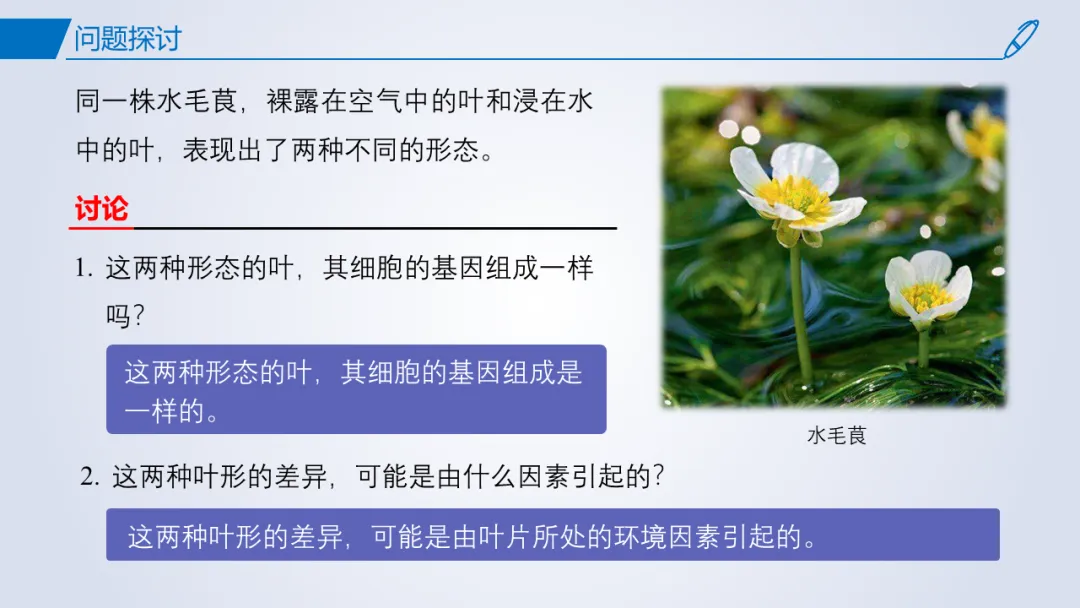 问题探讨

同一株水毛茛，裸露在空气中的叶和浸在水中的叶，表现出了两种不同的形态。

讨论

1. 这两种形态的叶，其细胞的基因组成一样吗？

这两种形态的叶，其细胞的基因组成是一样的。

水毛茛

2. 这两种叶形的差异，可能是由什么因素引起的？

这两种叶形的差异，可能是由叶片所处的环境因素引起的。